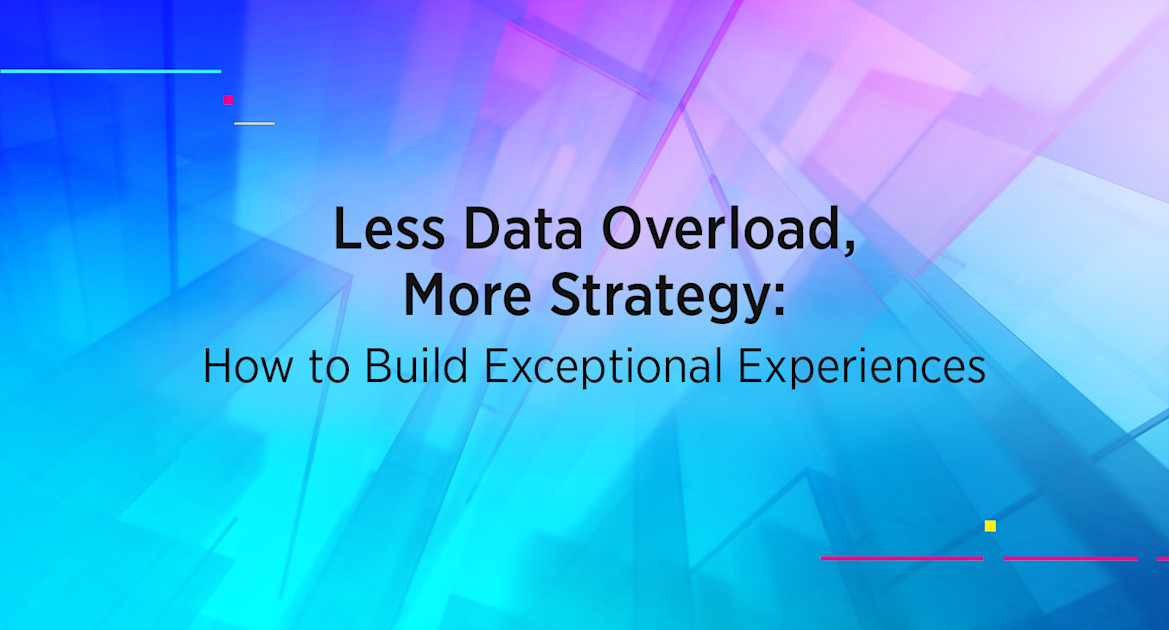 Less Data Overload, More Strategy:
How to Build Exceptional Experiences